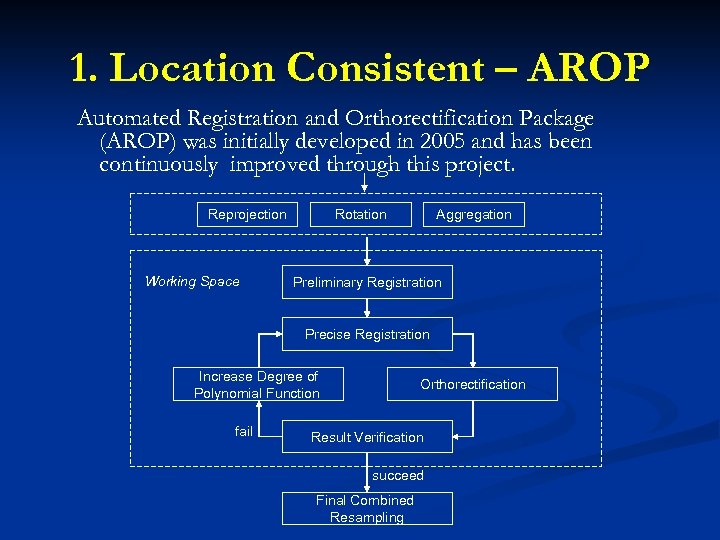 1. Location Consistent – AROP

Automated Registration and Orthorectification Package (AROP) was initially developed in 2005 and has been continuously improved through this project.

Reprojection

Rotation

Aggregation

Working Space

Preliminary Registration

Precise Registration

Increase Degree of Polynomial Function

Orthorectification

fail

Result Verification

succeed

Final Combined Resampling